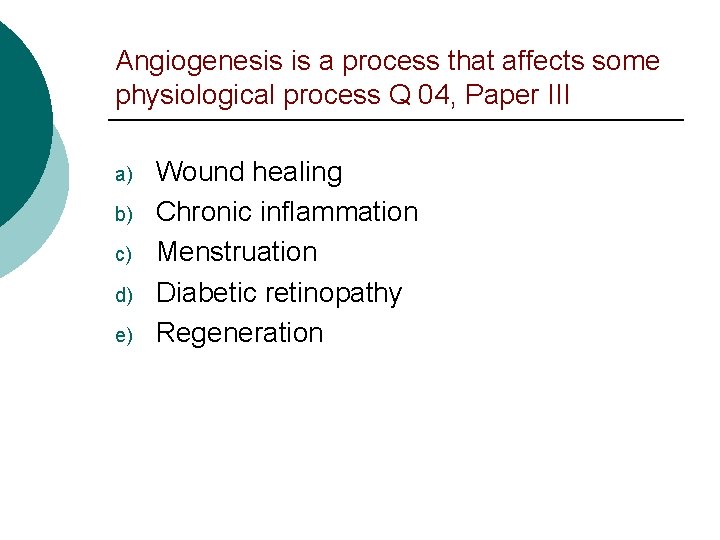 Angiogenesis is a process that affects some physiological process Q 04, Paper III

a) Wound healing
b) Chronic inflammation
c) Menstruation
d) Diabetic retinopathy
e) Regeneration